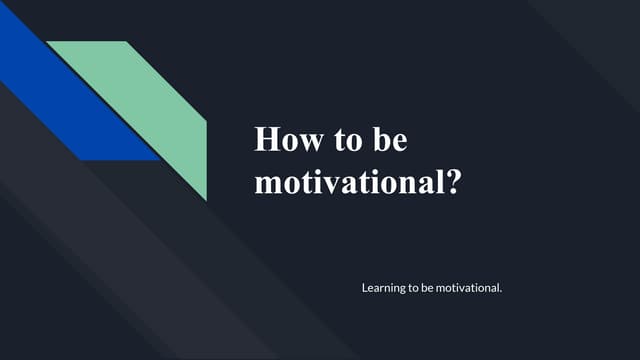 How to be motivational?

Learning to be motivational.